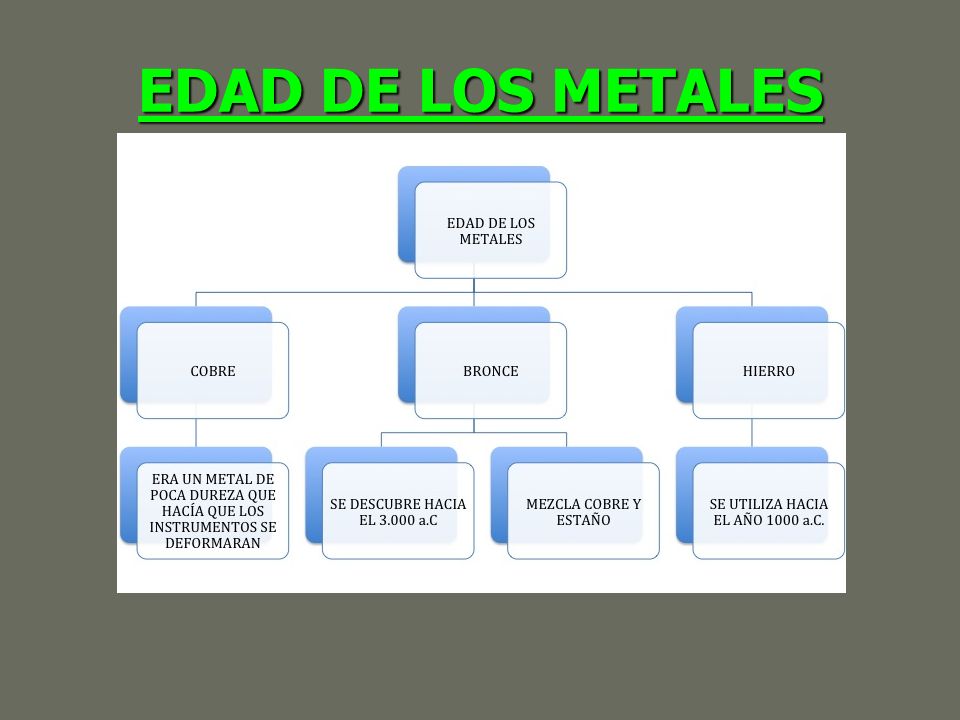 EDAD DE LOS METALES

EDAD DE LOS METALES

COBRE

BRONCE

HIERRO

ERA UN METAL DE POCA DUREZA QUE HACÍA QUE LOS INSTRUMENTOS SE DEFORMARAN

SE DESCUBRE HACIA EL 3.000 a.C

MEZCLA COBRE Y ESTAÑO

SE UTILIZA HACIA EL AÑO 1000 a.C.